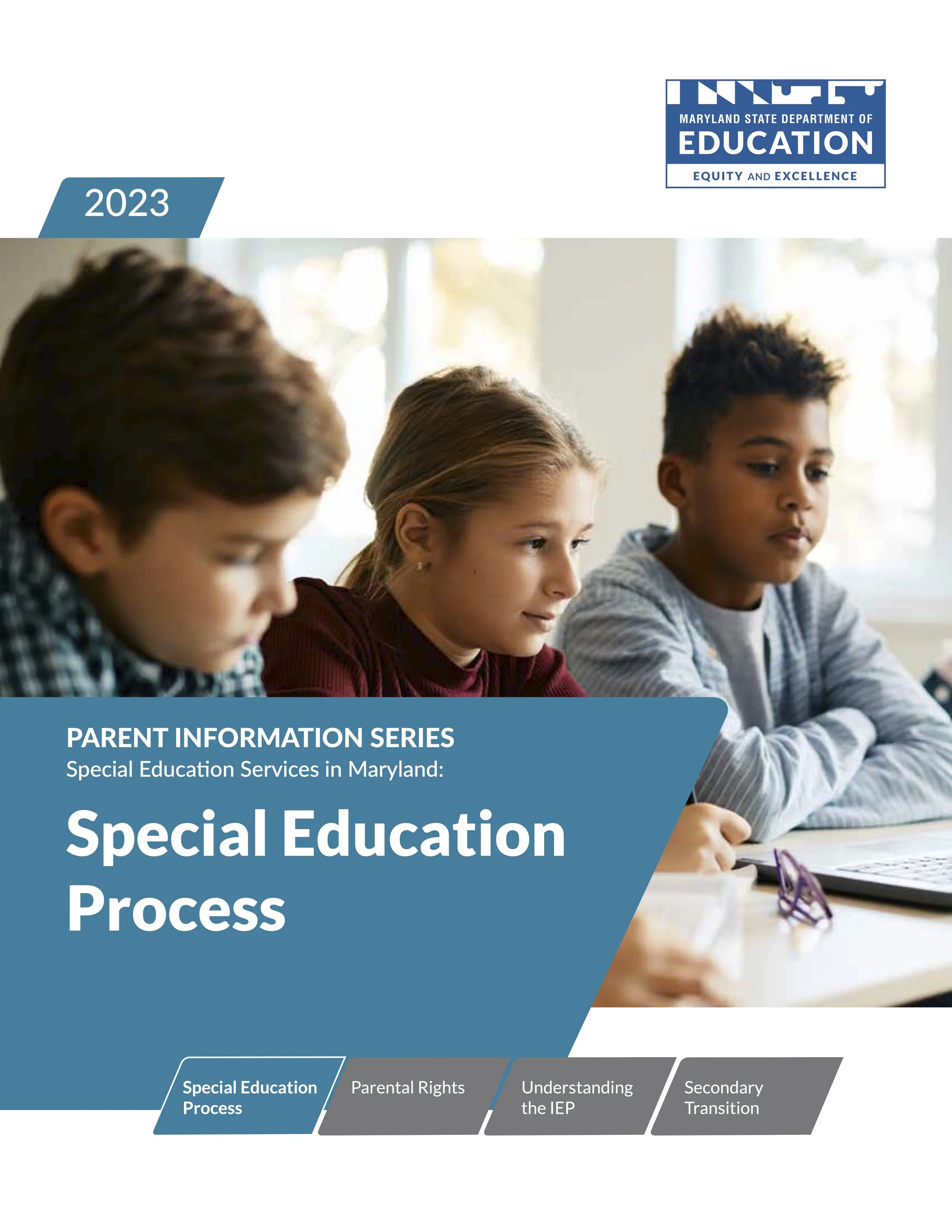 MARYLAND STATE DEPARTMENT OF
EDUCATION
EQUITY AND EXCELLENCE

2023

PARENT INFORMATION SERIES
Special Education Services in Maryland:

Special Education Process

Special Education Process

Parental Rights

Understanding the IEP

Secondary Transition